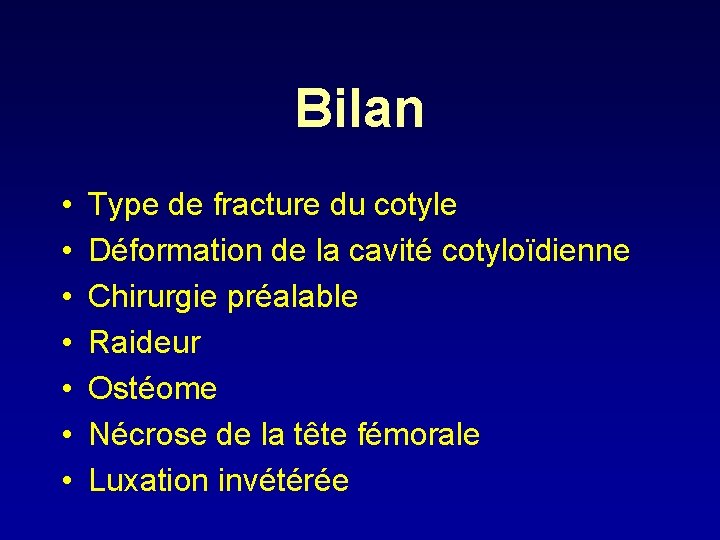 Bilan

• Type de fracture du cotyle
• Déformation de la cavité cotyloïdienne
• Chirurgie préalable
• Raideur
• Ostéome
• Nécrose de la tête fémorale
• Luxation invétérée